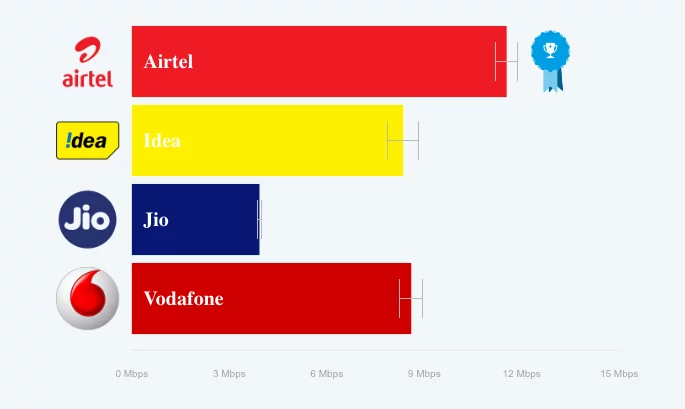 airtel
Airtel

!dea
Idea

Jio
Jio

Vodafone

0 Mbps
3 Mbps
6 Mbps
9 Mbps
12 Mbps
15 Mbps